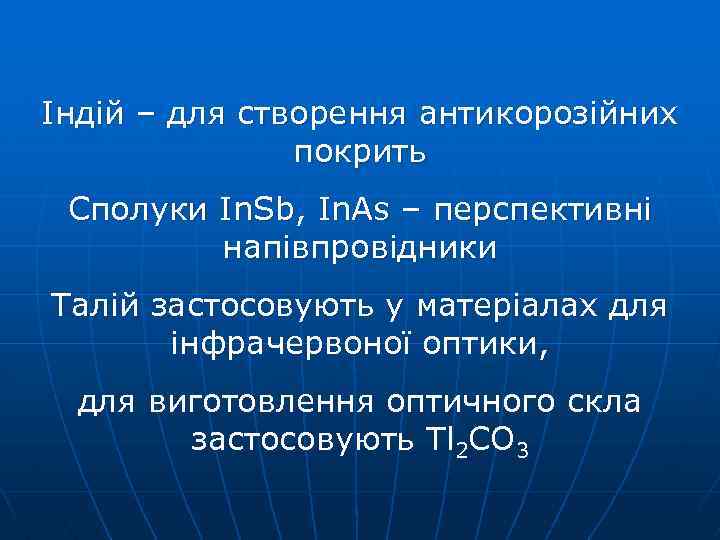 Індій – для створення антикорозійних покрить

Сполуки InSb, InAs – перспективні напівпровідники

Талій застосовують у матеріалах для інфрачервоної оптики,

для виготовлення оптичного скла застосовують $Tl_2CO_3$